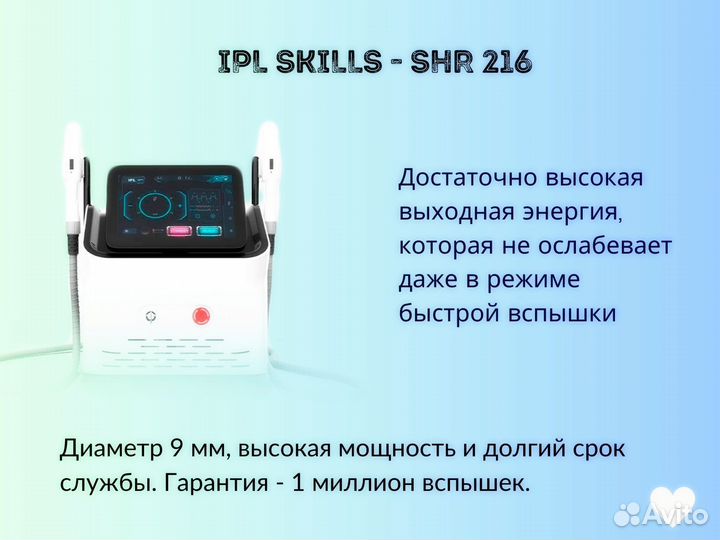 IPL SKILLS - SHR 216

IPL

Достаточно высокая выходная энергия, которая не ослабевает даже в режиме быстрой вспышки

Диаметр 9 мм, высокая мощность и долгий срок службы. Гарантия - 1 миллион вспышек.

Avito